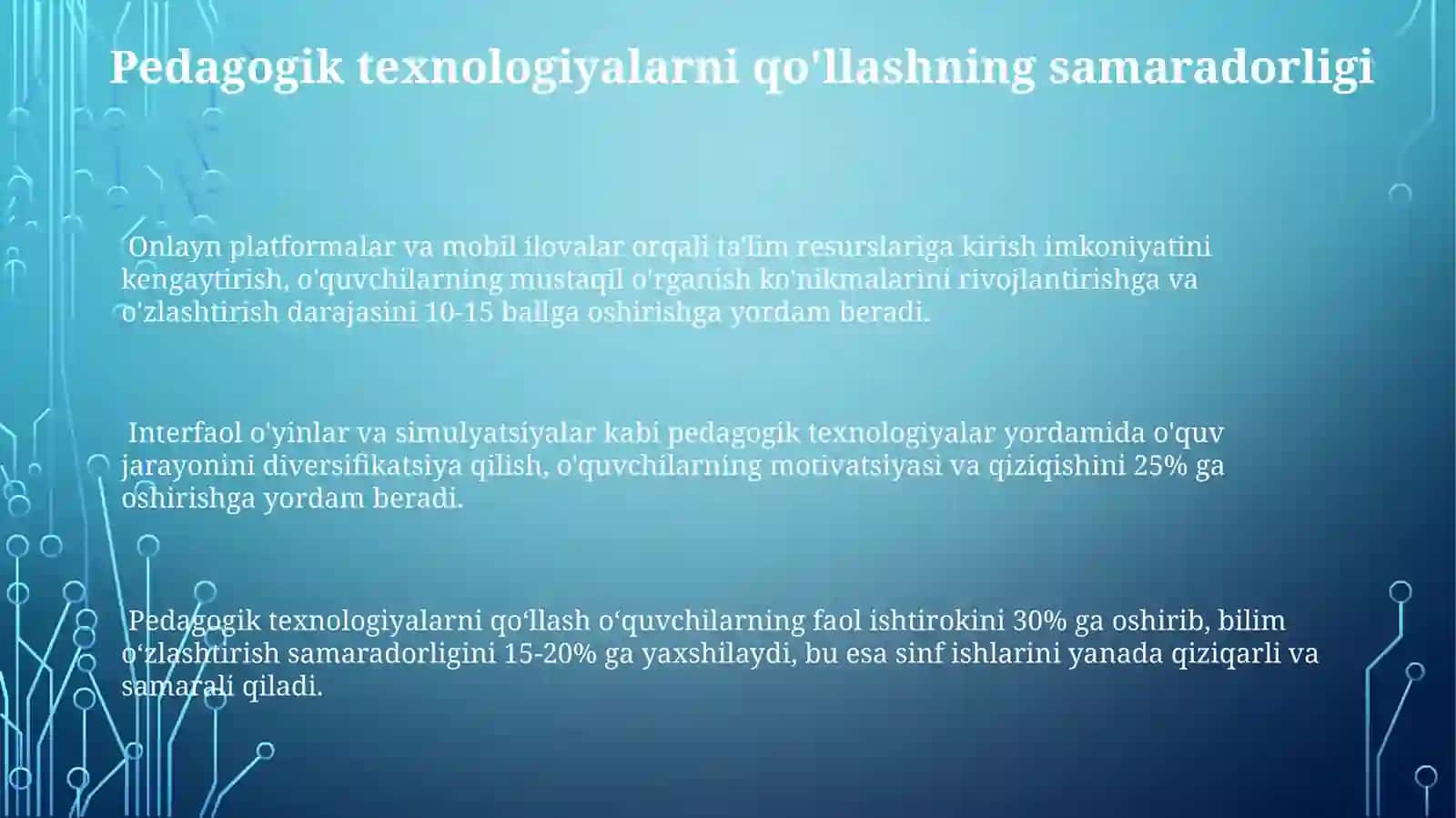 Pedagogik texnologiyalarni qo'llashning samaradorligi

Onlayn platformalar va mobil ilovalar orqali ta'lim resurslariga kirish imkoniyatini kengaytirish, o'quvchilarning mustaqil o'rganish ko'nikmalarini rivojlantirishga va o'zlashtirish darajasini 10-15 ballga oshirishga yordam beradi.

Interfaol o'yinlar va simulyatsiyalar kabi pedagogik texnologiyalar yordamida o'quv jarayonini diversifikatsiya qilish, o'quvchilarning motivatsiyasi va qiziqishini 25% ga oshirishga yordam beradi.

Pedagogik texnologiyalarni qo‘llash o‘quvchilarning faol ishtirokini 30% ga oshirib, bilim o‘zlashtirish samaradorligini 15-20% ga yaxshilaydi, bu esa sinf ishlarini yanada qiziqarli va samarali qiladi.